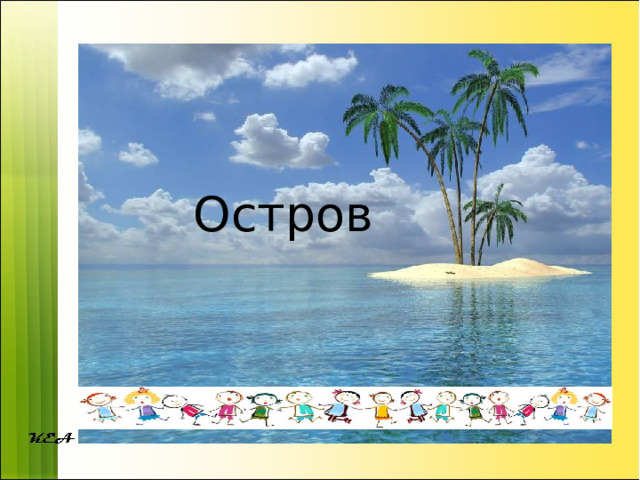 Остров

KEA